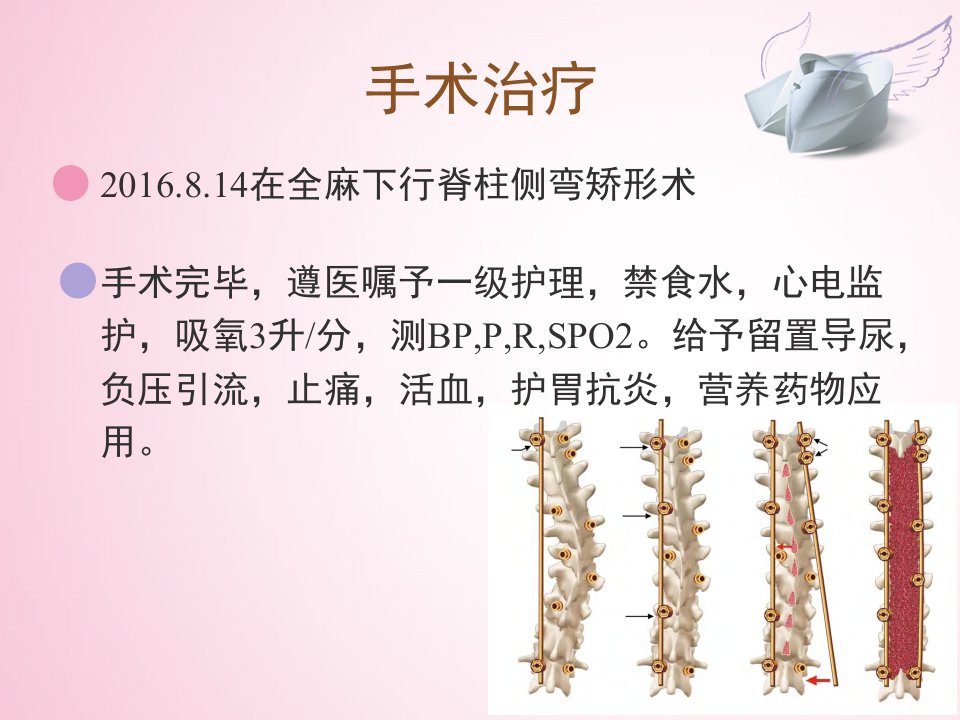 手术治疗

2016.8.14在全麻下行脊柱侧弯矫形术

手术完毕，遵医嘱予一级护理，禁食水，心电监护，吸氧3升/分，测BP,P,R,SPO2。给予留置导尿，负压引流，止痛，活血，护胃抗炎，营养药物应用。